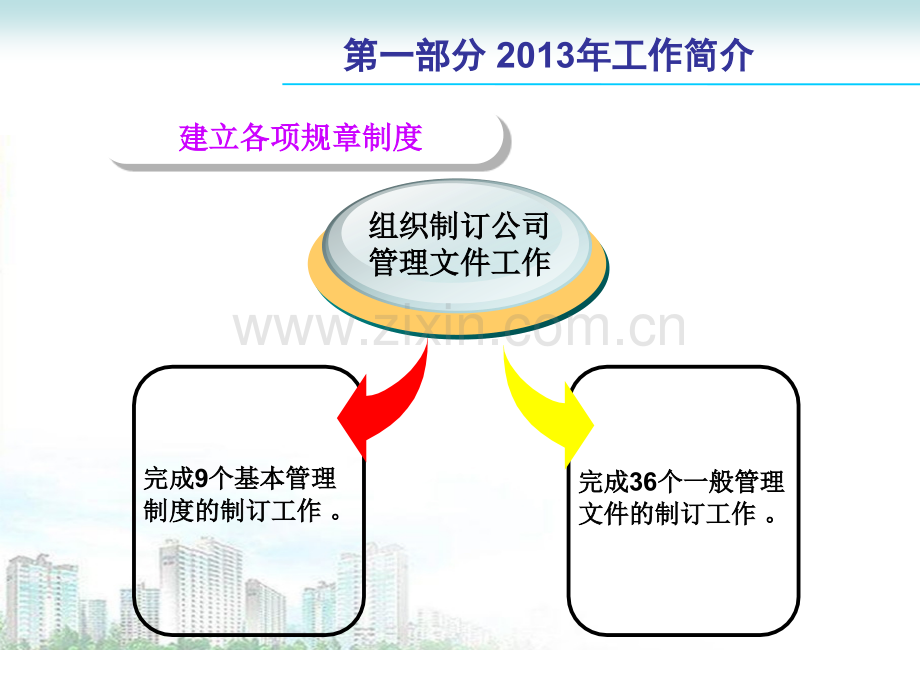 第一部分 2013年工作简介

建立各项规章制度

组织制订公司管理文件工作

www.zixin.com.cn

完成9个基本管理制度的制订工作 。

完成36个一般管理文件的制订工作 。